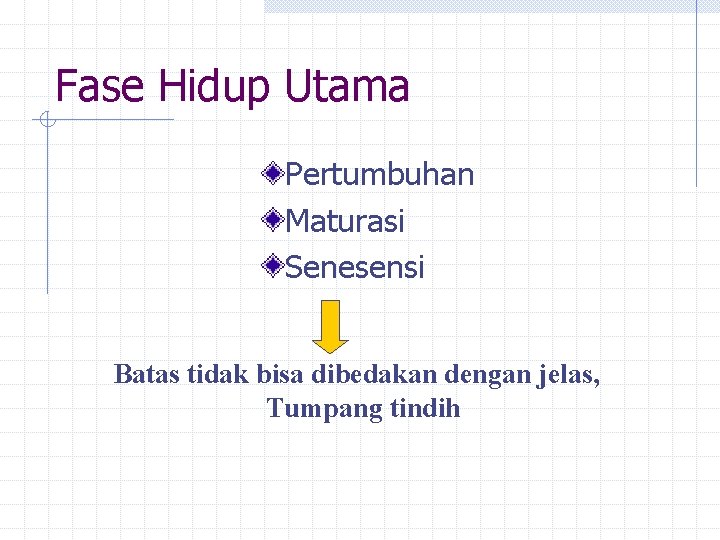 Fase Hidup Utama

Pertumbuhan
Maturasi
Senesensi

Batas tidak bisa dibedakan dengan jelas, Tumpang tindih